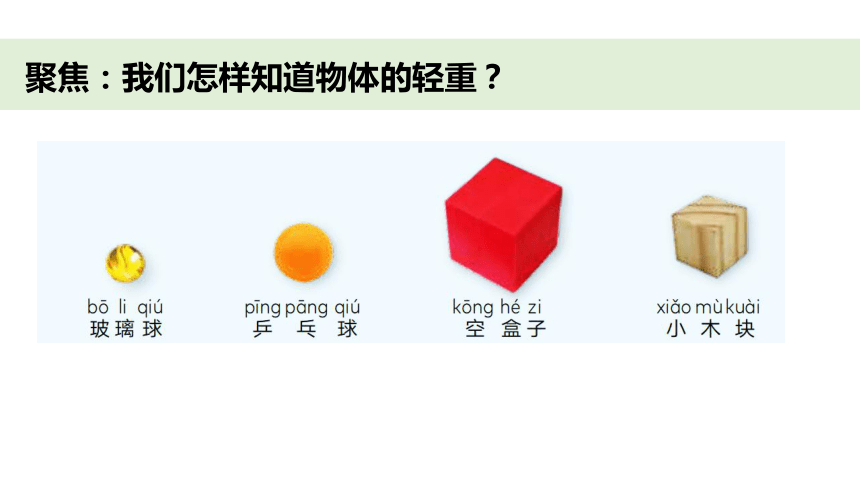 聚焦：我们怎样知道物体的轻重？

bō li qiú
玻璃球

pīng pāng qiú
乒乓球

kōng hé zi
空盒子

xiǎo mù kuài
小木块